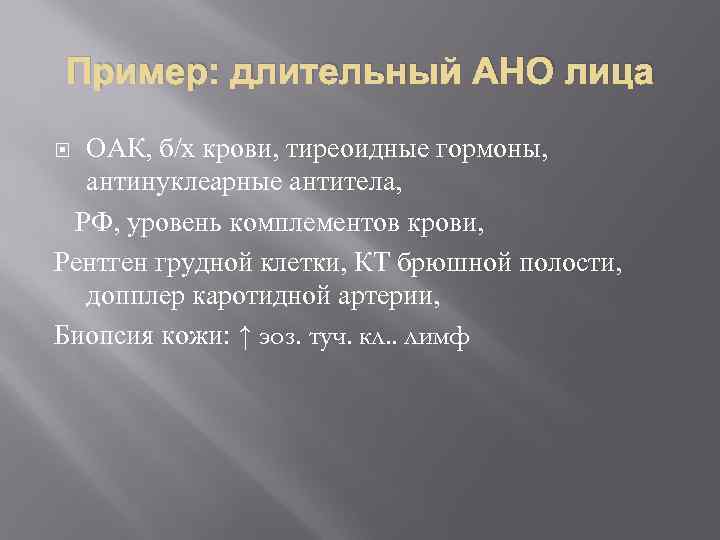 Пример: длительный АНО лица

ОАК, б/х крови, тиреоидные гормоны, антинуклеарные антитела,

РФ, уровень комплементов крови,

Рентген грудной клетки, КТ брюшной полости, допплер каротидной артерии,

Биопсия кожи: ↑ эоз. туч. кл.. лимф